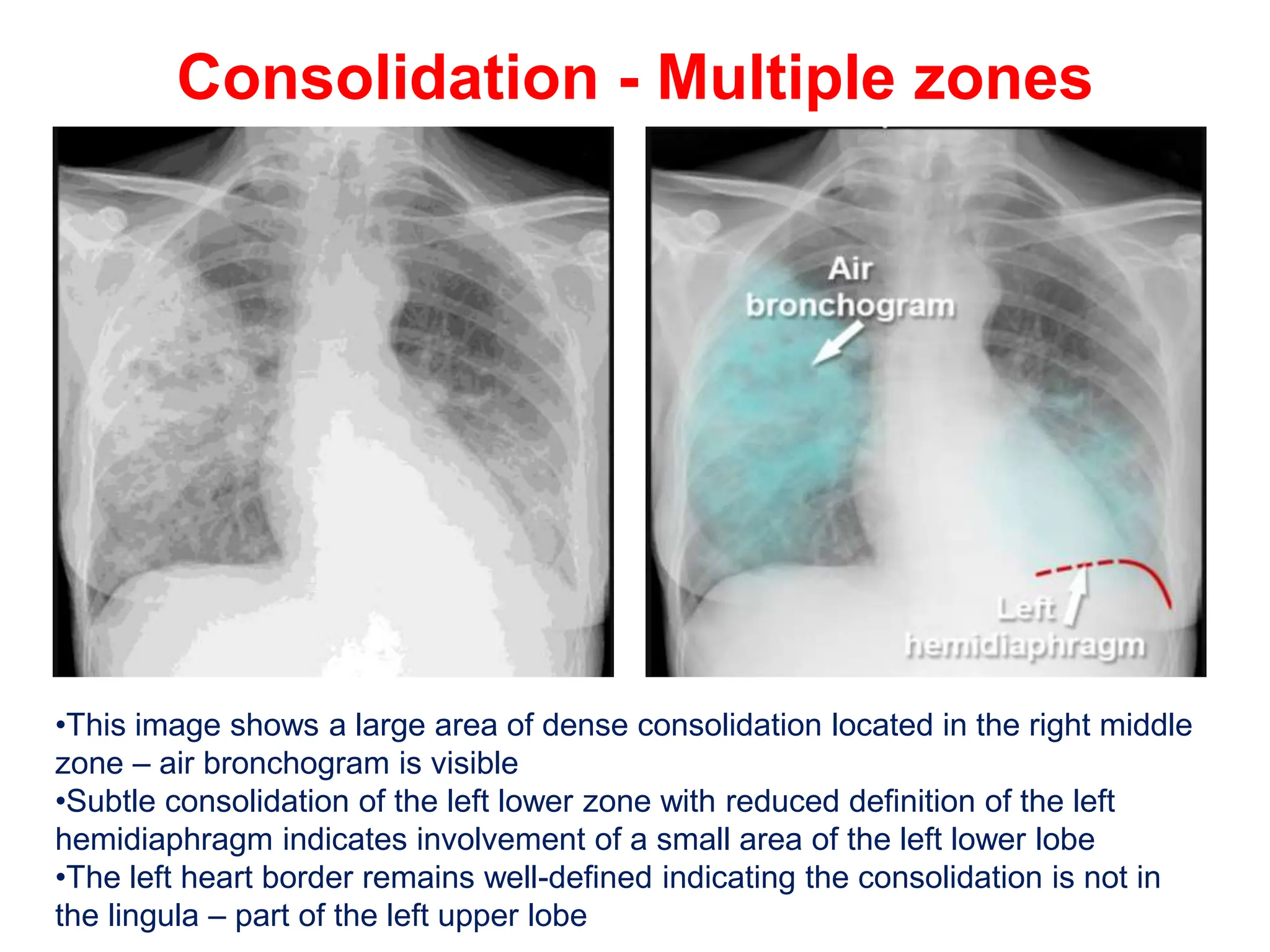 Consolidation - Multiple zones

Air bronchogram

Left hemidiaphragm

•This image shows a large area of dense consolidation located in the right middle zone – air bronchogram is visible
•Subtle consolidation of the left lower zone with reduced definition of the left hemidiaphragm indicates involvement of a small area of the left lower lobe
•The left heart border remains well-defined indicating the consolidation is not in the lingula – part of the left upper lobe